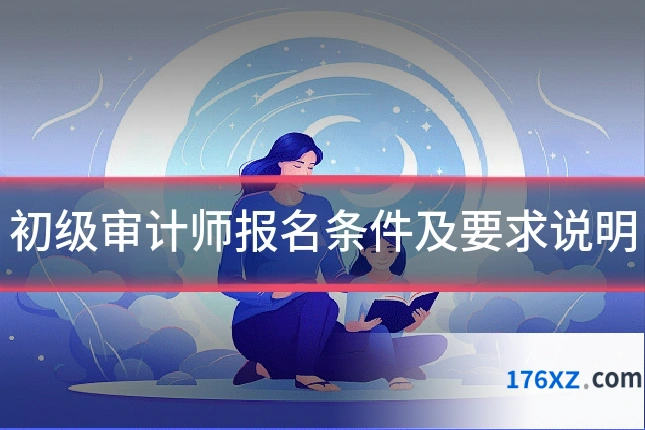 初级审计师报名条件及要求说明

176XZ.com